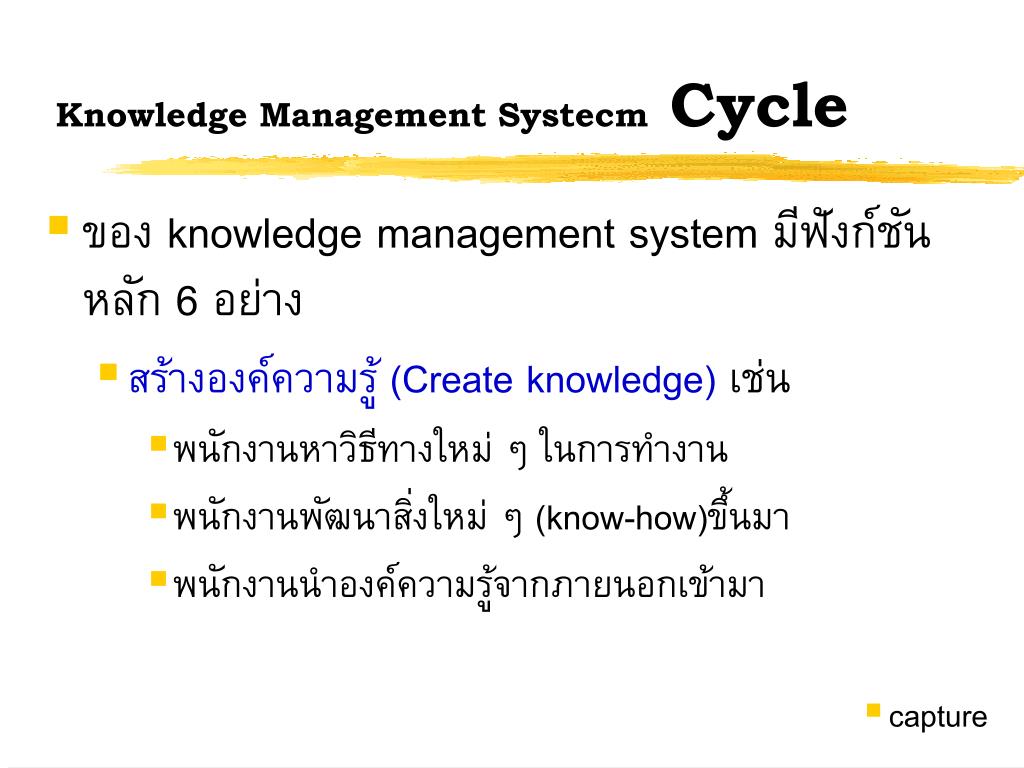 Knowledge Management Systecm Cycle

ของ knowledge management system มีฟังก์ชันหลัก 6 อย่าง

สร้างองค์ความรู้ (Create knowledge) เช่น

พนักงานหาวิธีทางใหม่ ๆ ในการทำงาน

พนักงานพัฒนาสิ่งใหม่ ๆ (know-how)ขึ้นมา

พนักงานนำองค์ความรู้จากภายนอกเข้ามา

capture